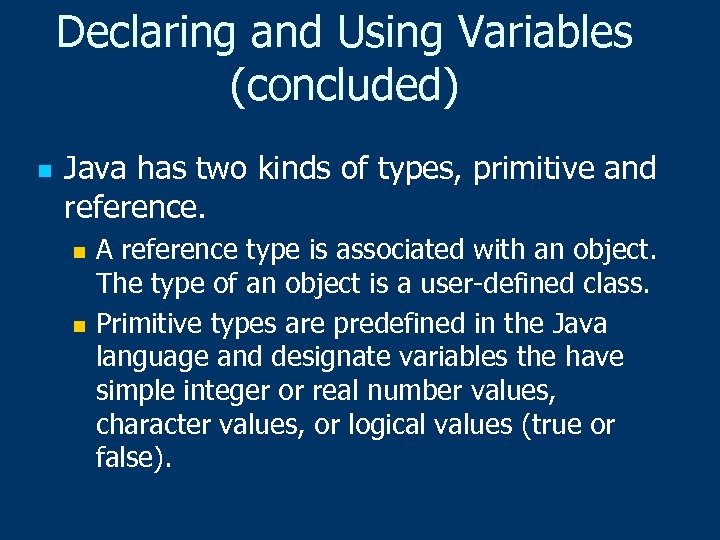 Declaring and Using Variables (concluded)

Java has two kinds of types, primitive and reference.

A reference type is associated with an object. The type of an object is a user-defined class.

Primitive types are predefined in the Java language and designate variables the have simple integer or real number values, character values, or logical values (true or false).